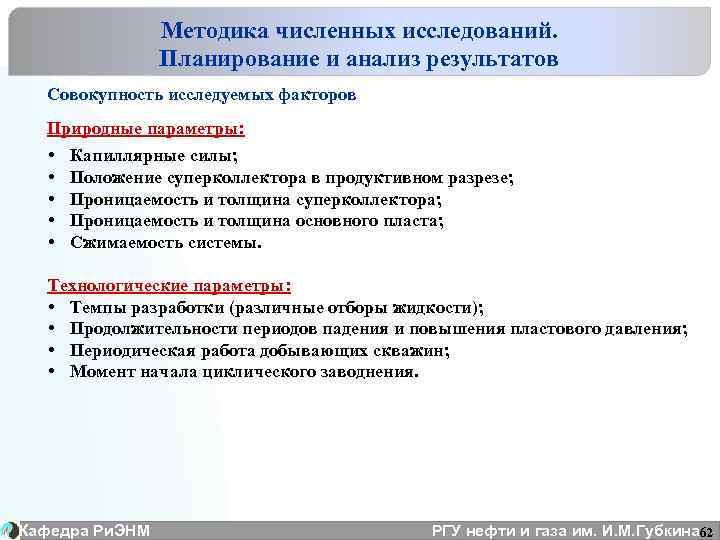 Методика численных исследований. Планирование и анализ результатов

Совокупность исследуемых факторов

Природные параметры:

• Капиллярные силы;
• Положение суперколлектора в продуктивном разрезе;
• Проницаемость и толщина суперколлектора;
• Проницаемость и толщина основного пласта;
• Сжимаемость системы.

Технологические параметры:

• Темпы разработки (различные отборы жидкости);
• Продолжительности периодов падения и повышения пластового давления;
• Периодическая работа добывающих скважин;
• Момент начала циклического заводнения.

Кафедра РиЭНМ

РГУ нефти и газа им. И.М.Губкина

62